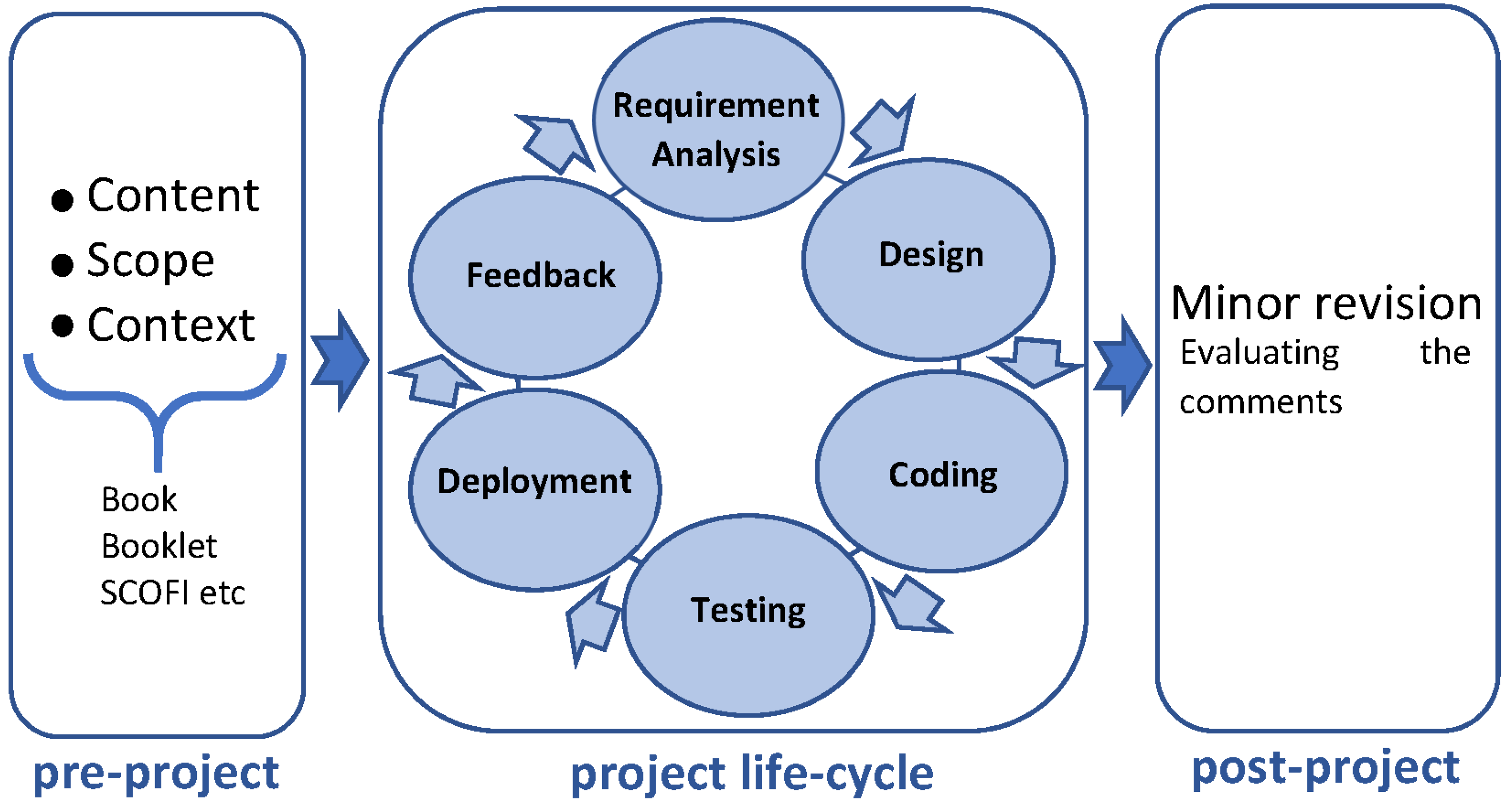 • Content
• Scope
• Context

Book
Booklet
SCOFI etc

pre-project

Requirement Analysis

Design

Coding

Testing

Deployment

Feedback

project life-cycle

Minor revision
Evaluating the comments

post-project